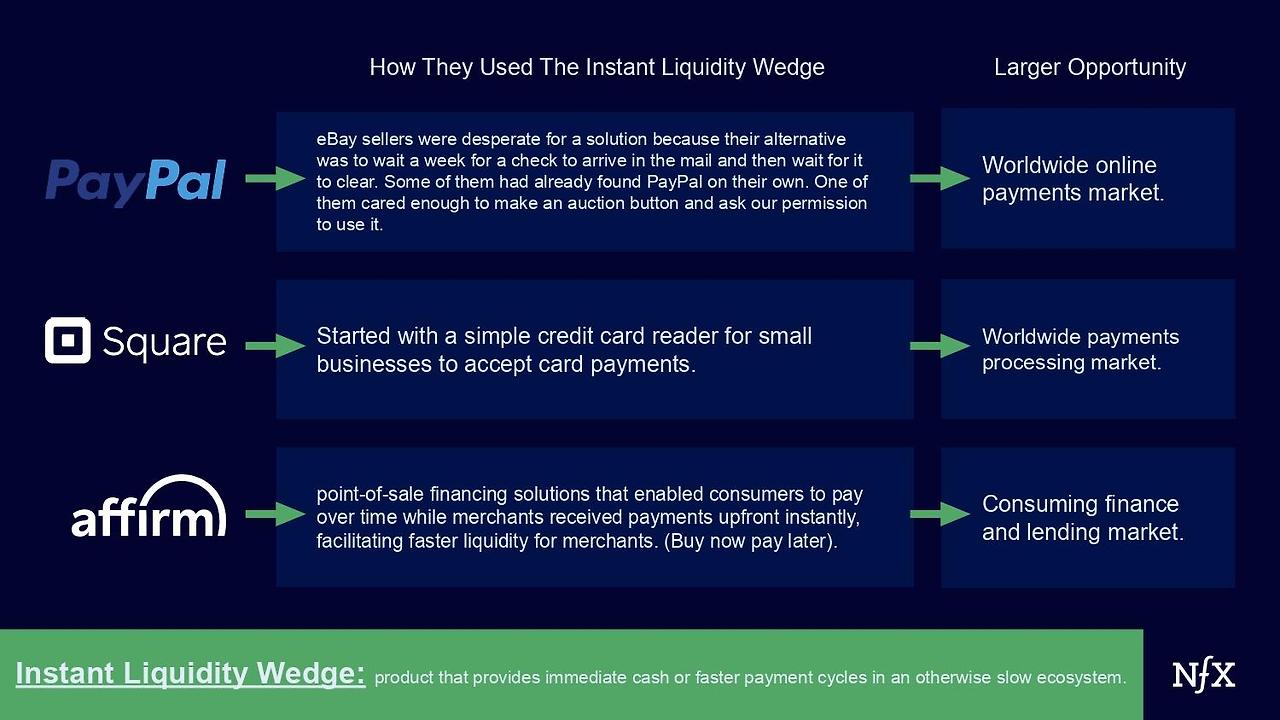 How They Used The Instant Liquidity Wedge

Larger Opportunity

PayPal

eBay sellers were desperate for a solution because their alternative was to wait a week for a check to arrive in the mail and then wait for it to clear. Some of them had already found PayPal on their own. One of them cared enough to make an auction button and ask our permission to use it.

Worldwide online payments market.

Square

Started with a simple credit card reader for small businesses to accept card payments.

Worldwide payments processing market.

affirm

point-of-sale financing solutions that enabled consumers to pay over time while merchants received payments upfront instantly, facilitating faster liquidity for merchants. (Buy now pay later).

Consuming finance and lending market.

Instant Liquidity Wedge: product that provides immediate cash or faster payment cycles in an otherwise slow ecosystem.

NfX